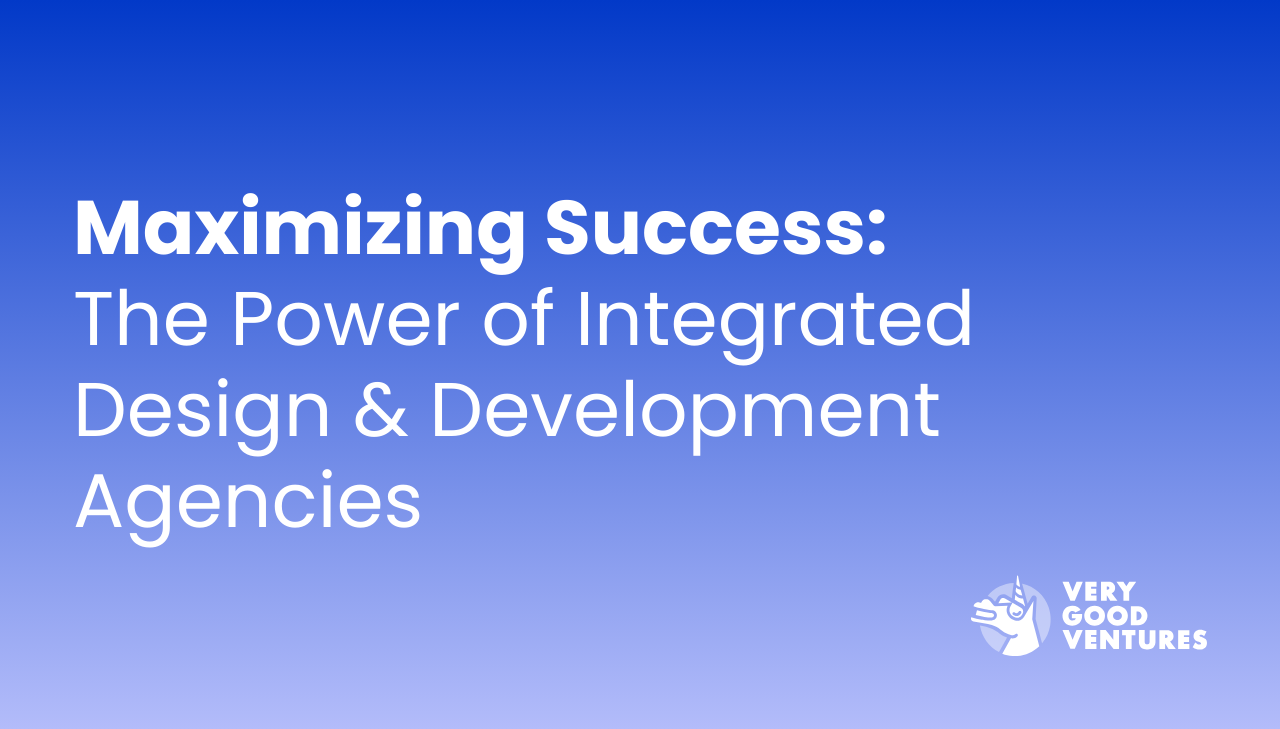 Maximizing Success:
The Power of Integrated Design & Development Agencies

VERY
GOOD
VENTURES